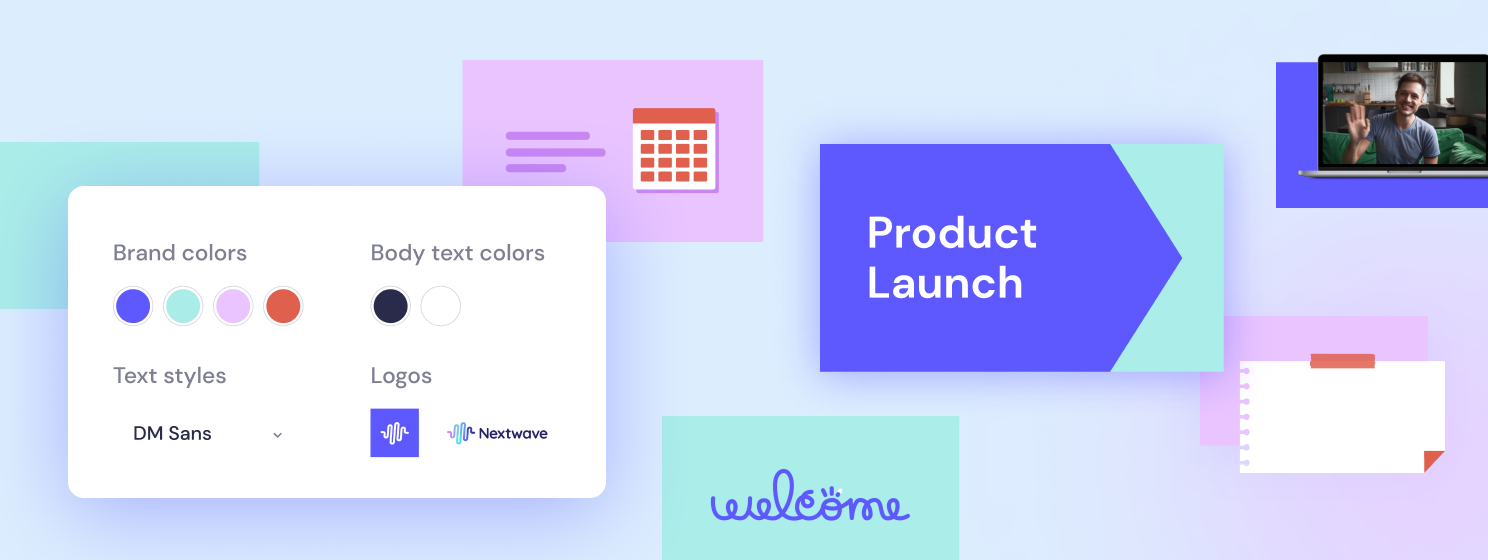 Brand colors

Body text colors

Text styles

DM Sans

Logos

Nextwave

Product Launch

welcome